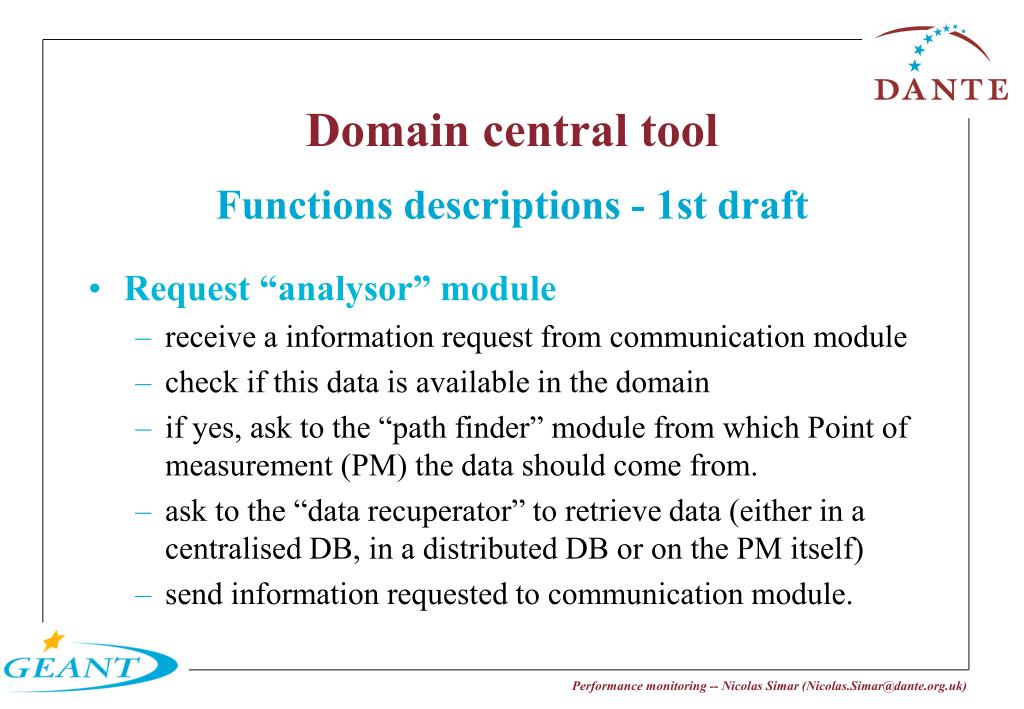 DANTE

Domain central tool

Functions descriptions - 1st draft

• Request “analysor” module
– receive a information request from communication module
– check if this data is available in the domain
– if yes, ask to the “path finder” module from which Point of measurement (PM) the data should come from.
– ask to the “data recuperator” to retrieve data (either in a centralised DB, in a distributed DB or on the PM itself)
– send information requested to communication module.

GEANT

Performance monitoring -- Nicolas Simar (Nicolas.Simar@dante.org.uk)